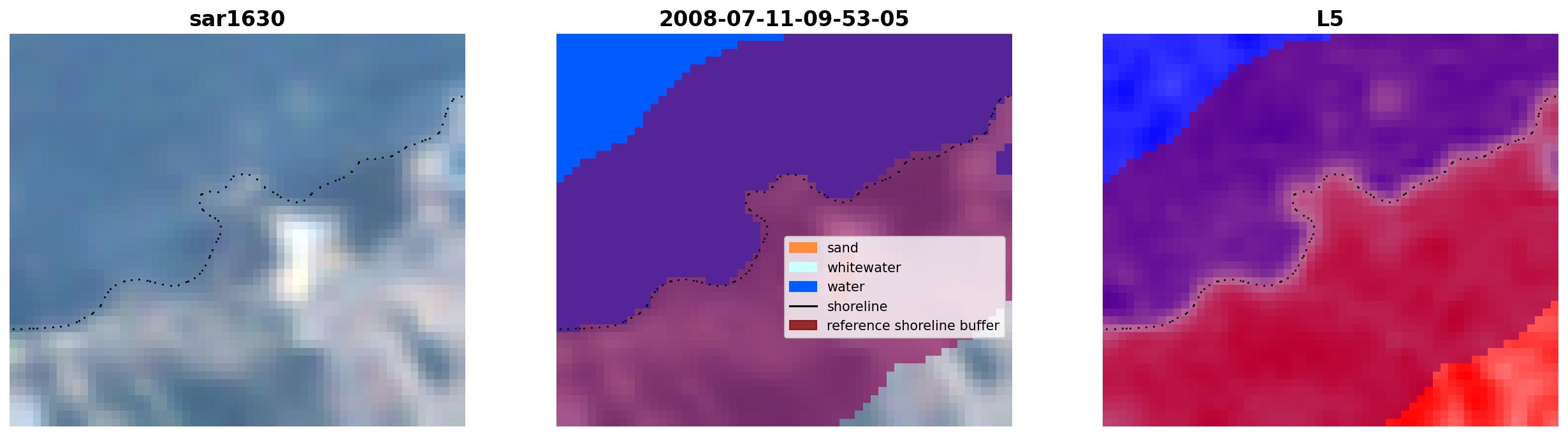 sar1630

2008-07-11-09-53-05

sand
whitewater
water
shoreline
reference shoreline buffer

L5